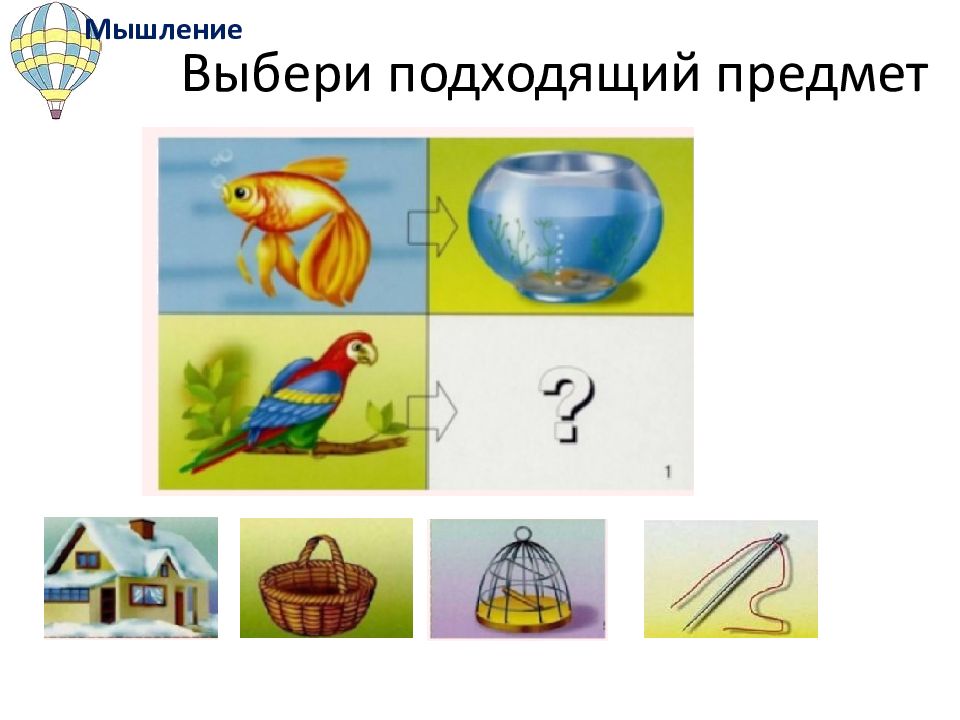 Мышление

Выбери подходящий предмет

?

1